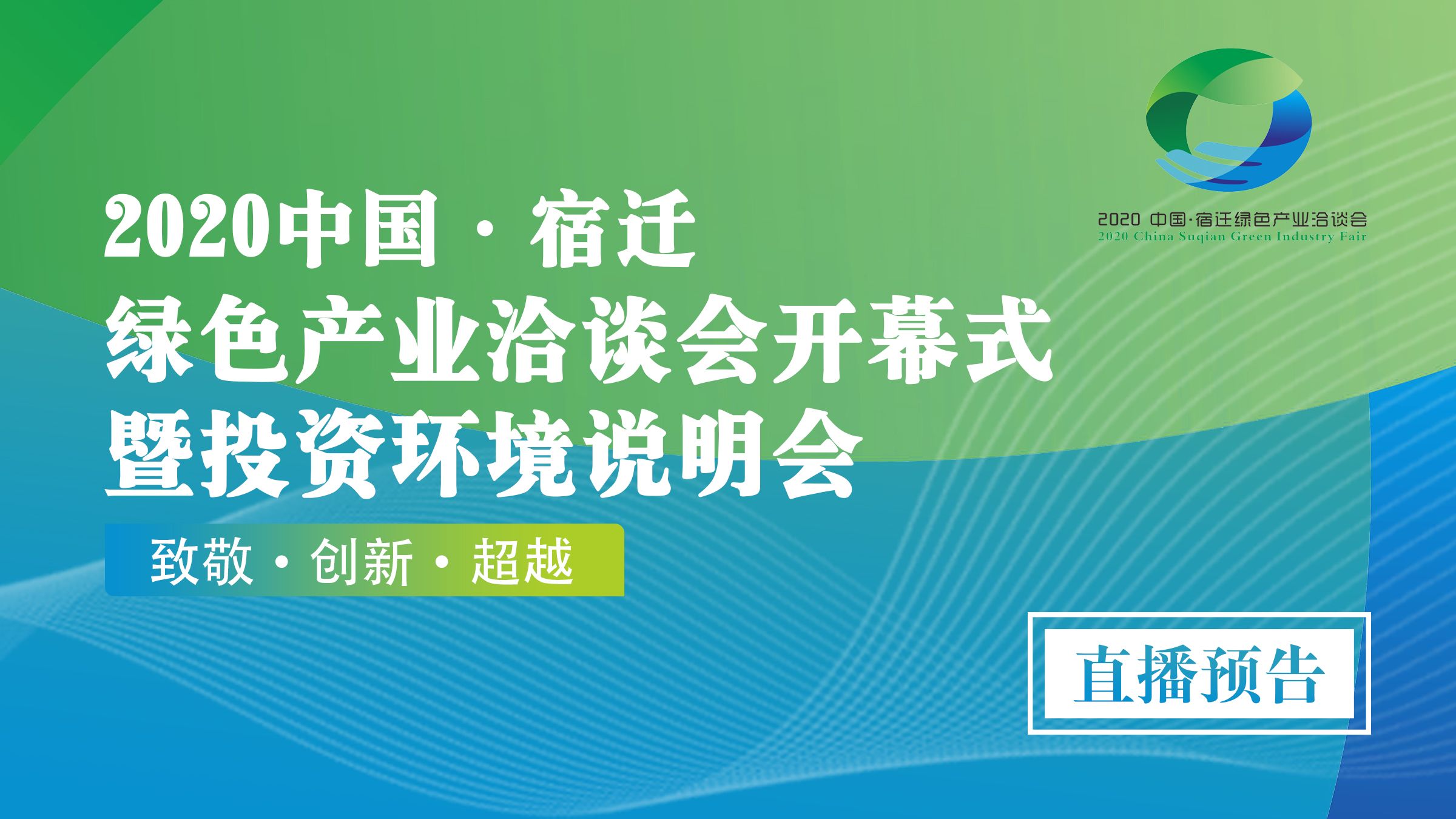 2020 中国·宿迁绿色产业洽谈会
2020 China Suqian Green Industry Fair

2020中国·宿迁
绿色产业洽谈会开幕式
暨投资环境说明会

致敬·创新·超越

直播预告